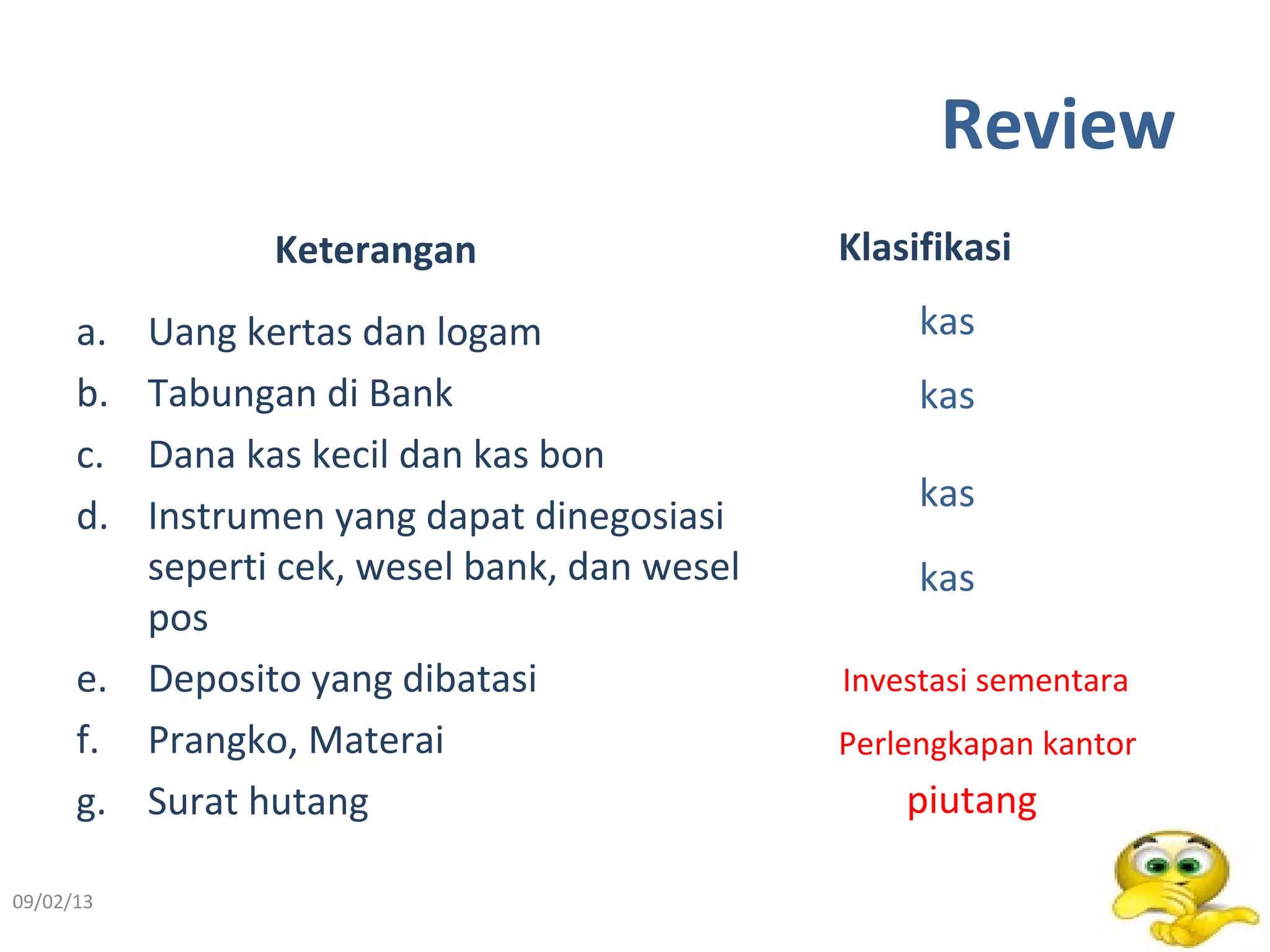 Review

Keterangan

a. Uang kertas dan logam
b. Tabungan di Bank
c. Dana kas kecil dan kas bon
d. Instrumen yang dapat dinegosiasi seperti cek, wesel bank, dan wesel pos
e. Deposito yang dibatasi
f. Prangko, Materai
g. Surat hutang

Klasifikasi

kas
kas
kas
kas
Investasi sementara
Perlengkapan kantor
piutang

09/02/13